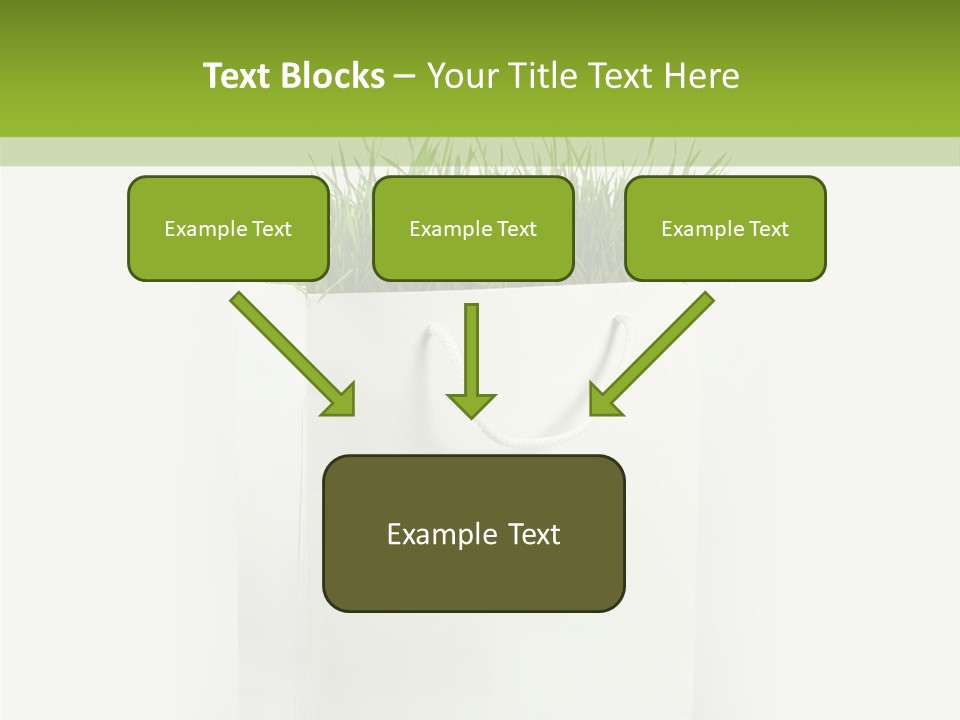 Text Blocks – Your Title Text Here

Example Text

Example Text

Example Text

Example Text